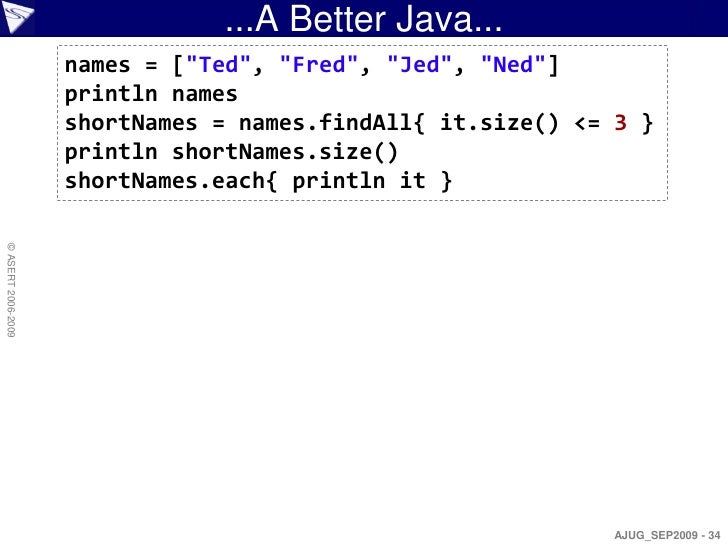 ...A Better Java...

names = ["Ted", "Fred", "Jed", "Ned"]
println names
shortNames = names.findAll{ it.size() <= 3 }
println shortNames.size()
shortNames.each{ println it }

© ASERT 2006-2009

AJUG_SEP2009 - 34